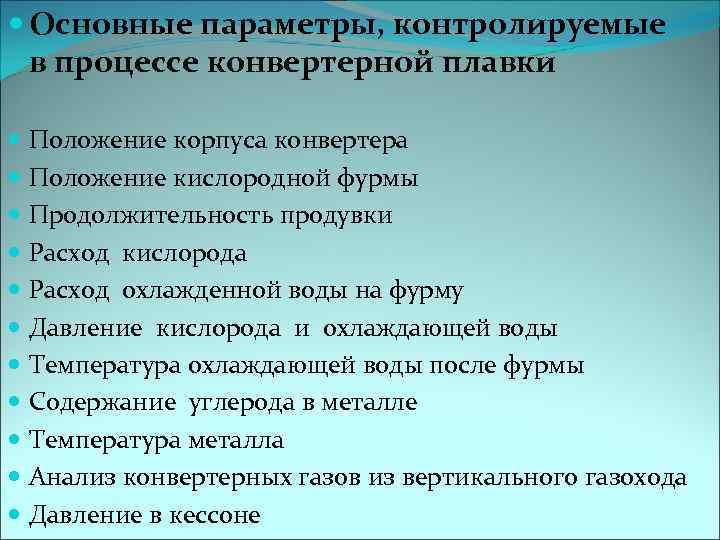 Основные параметры, контролируемые в процессе конвертерной плавки

Положение корпуса конвертера
Положение кислородной фурмы
Продолжительность продувки
Расход кислорода
Расход охлажденной воды на фурму
Давление кислорода и охлаждающей воды
Температура охлаждающей воды после фурмы
Содержание углерода в металле
Температура металла
Анализ конвертерных газов из вертикального газохода
Давление в кессоне